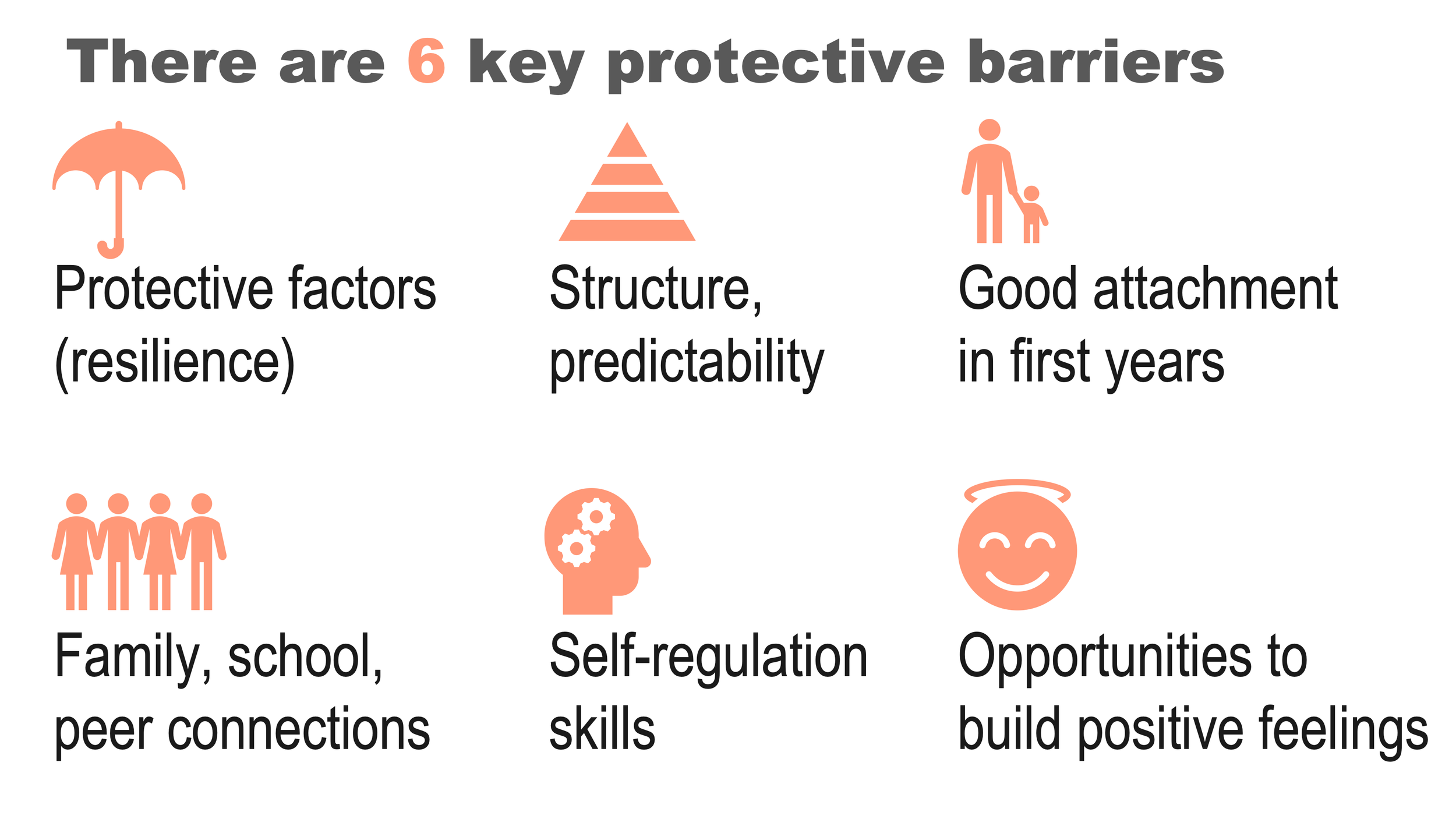 There are 6 key protective barriers

Protective factors (resilience)

Structure, predictability

Good attachment in first years

Family, school, peer connections

Self-regulation skills

Opportunities to build positive feelings